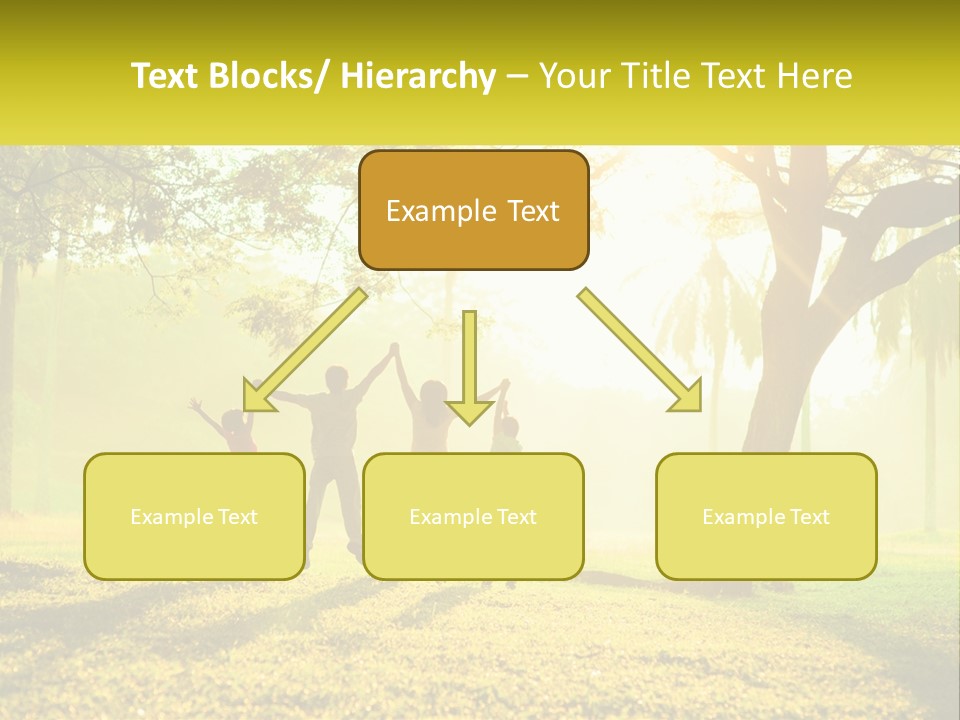 Text Blocks/ Hierarchy – Your Title Text Here

Example Text

Example Text

Example Text

Example Text